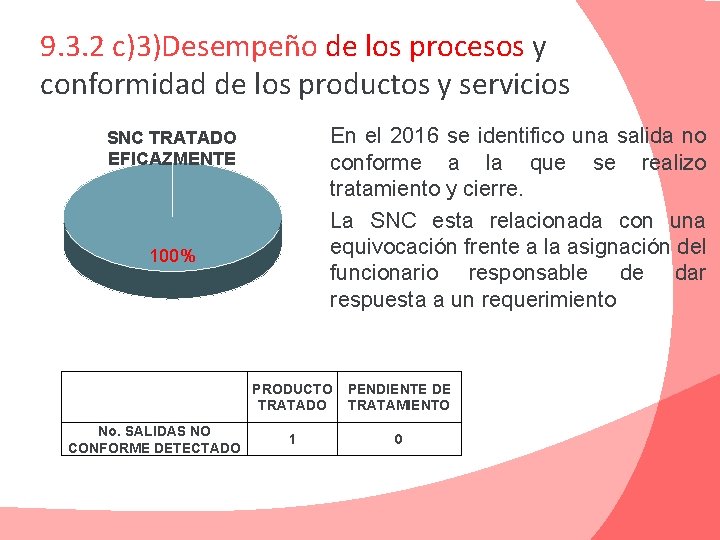 9.3.2 c)3)Desempeño de los procesos y conformidad de los productos y servicios

SNC TRATADO EFICAZMENTE

100%

En el 2016 se identifico una salida no conforme a la que se realizo tratamiento y cierre.

La SNC esta relacionada con una equivocación frente a la asignación del funcionario responsable de dar respuesta a un requerimiento

| | PRODUCTO TRATADO | PENDIENTE DE TRATAMIENTO |
|---|---|---|
| No. SALIDAS NO CONFORME DETECTADO | 1 | 0 |